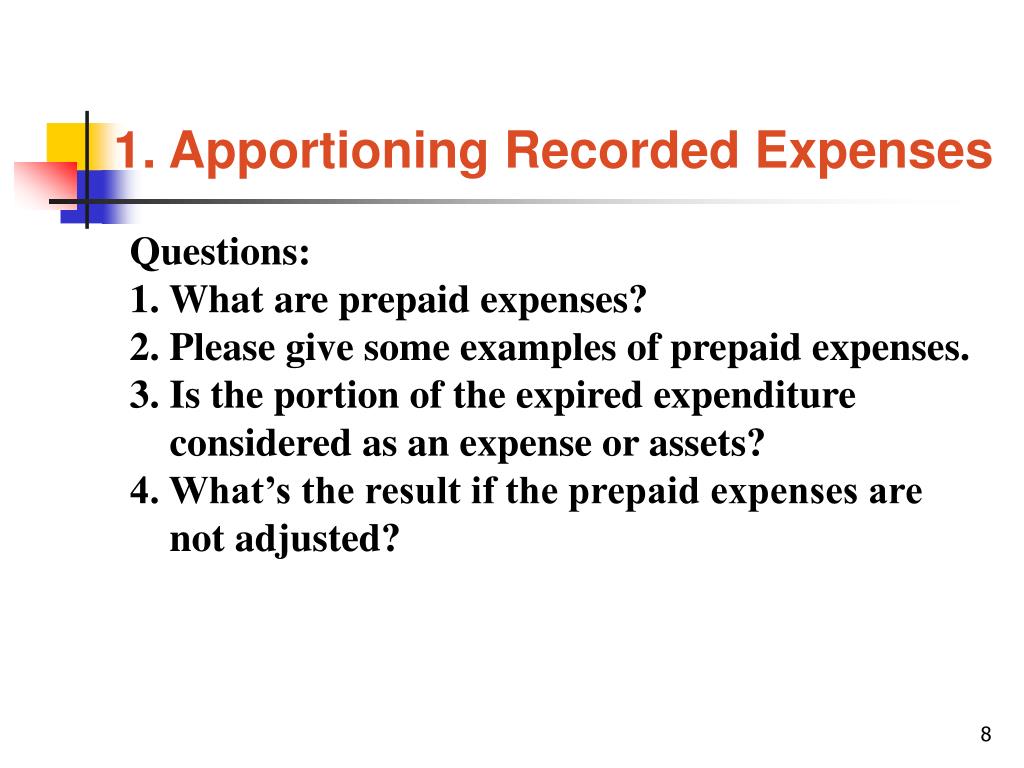 1. Apportioning Recorded Expenses

Questions:
1. What are prepaid expenses?
2. Please give some examples of prepaid expenses.
3. Is the portion of the expired expenditure considered as an expense or assets?
4. What’s the result if the prepaid expenses are not adjusted?

8